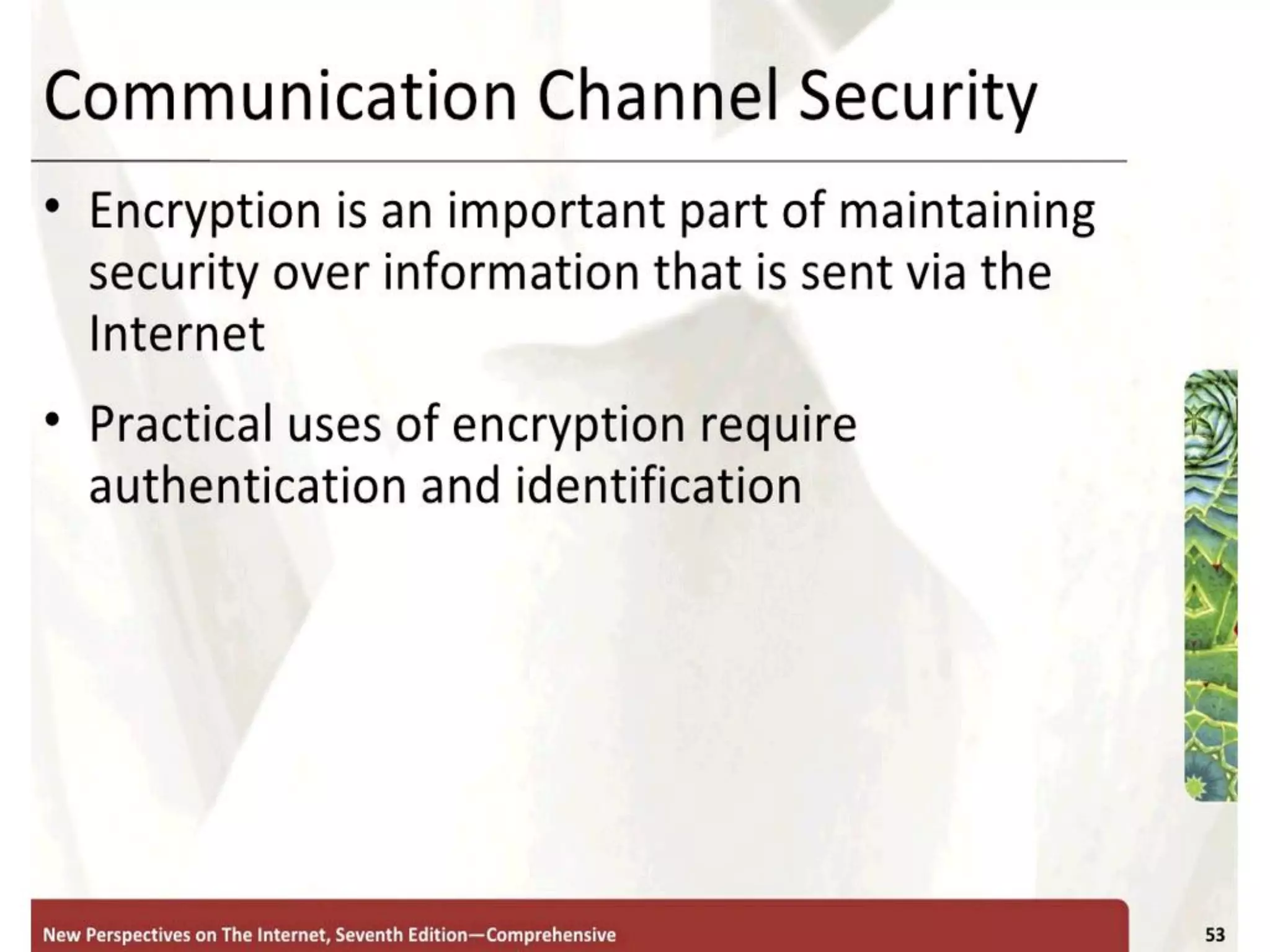 Communication Channel Security

• Encryption is an important part of maintaining security over information that is sent via the Internet

• Practical uses of encryption require authentication and identification

New Perspectives on The Internet, Seventh Edition—Comprehensive

53